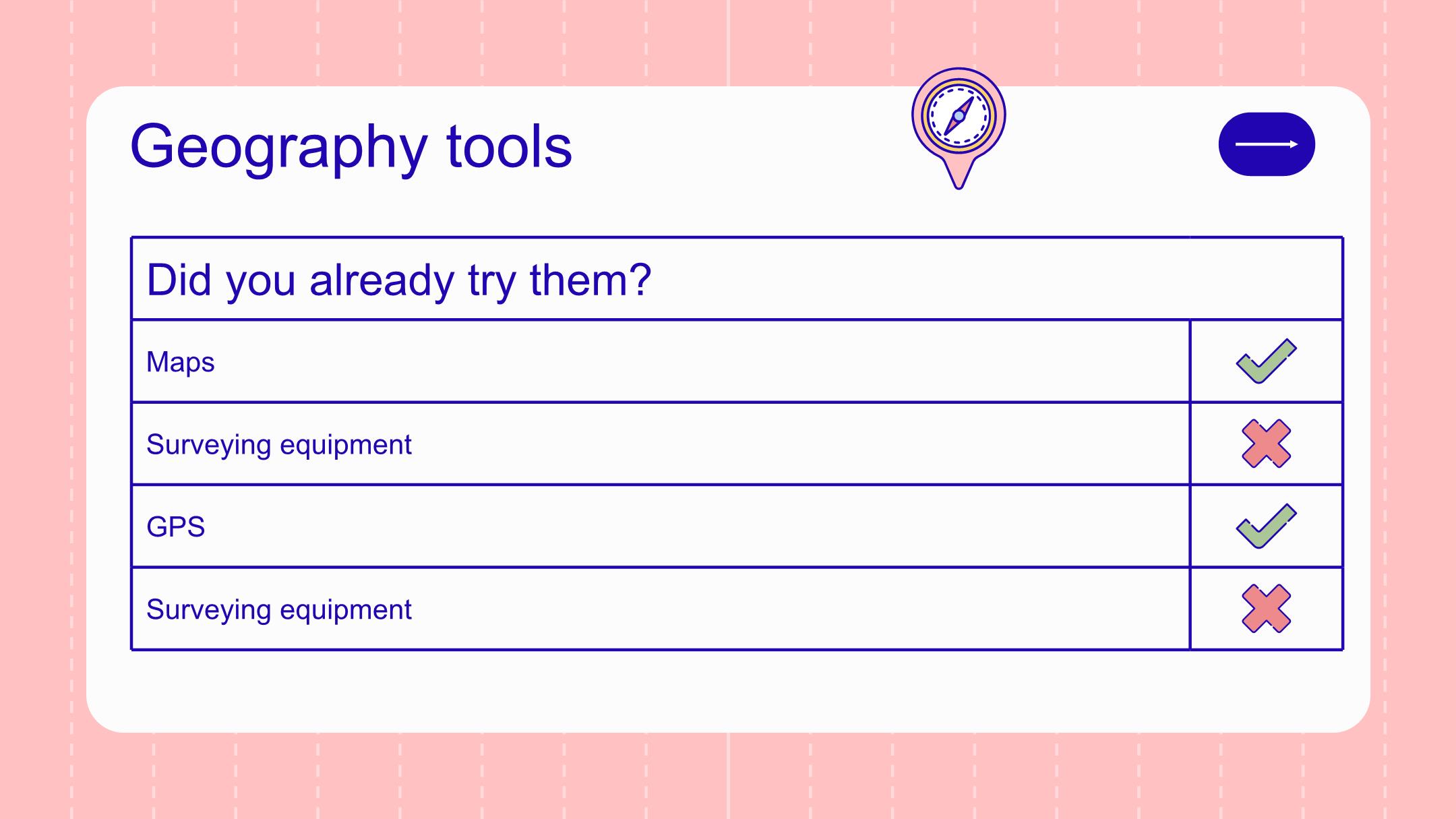 Geography tools

| Did you already try them? | |
|---|---|
| Maps | ✓ |
| Surveying equipment | ✗ |
| GPS | ✓ |
| Surveying equipment | ✗ |